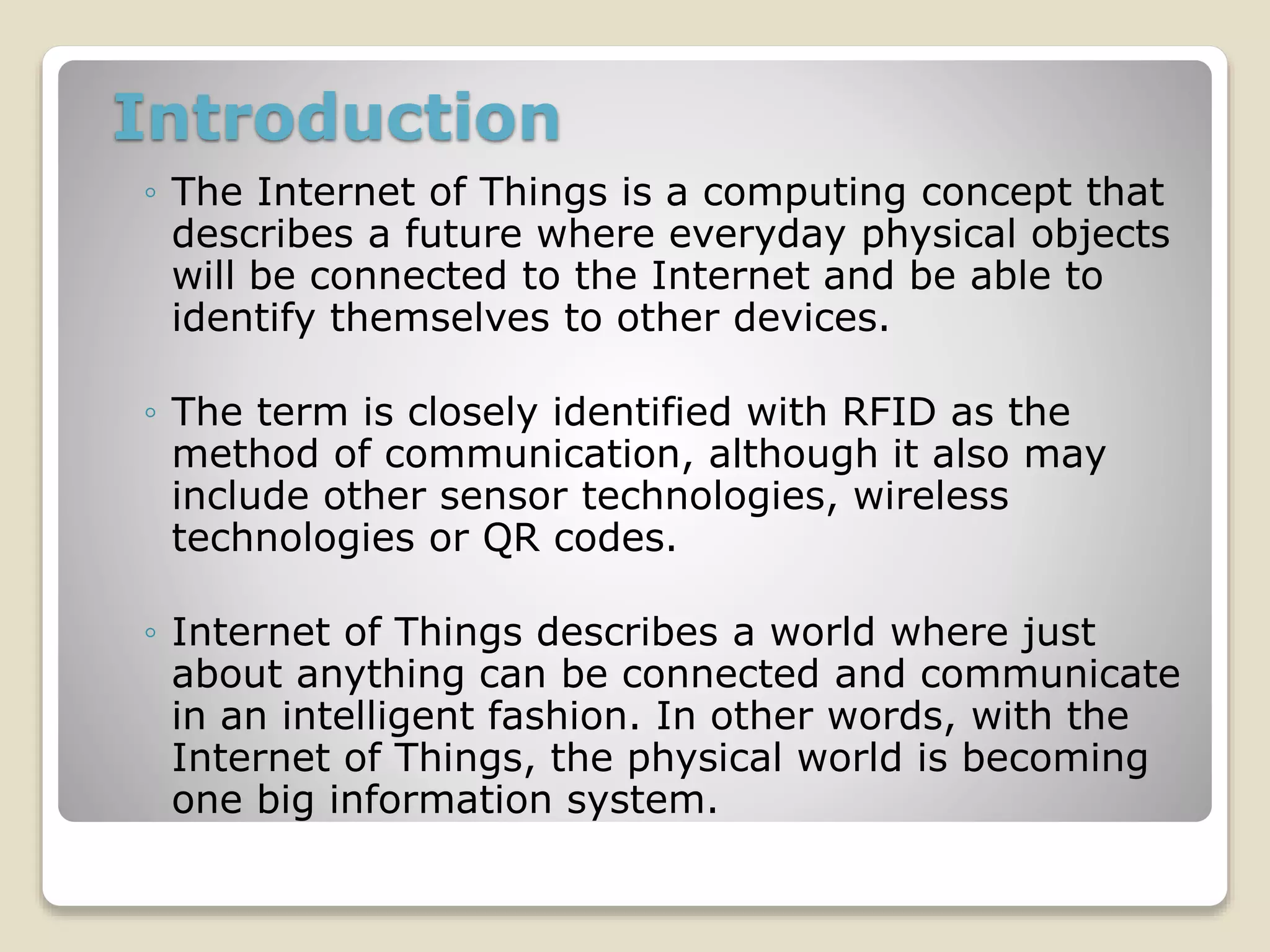 Introduction

◦ The Internet of Things is a computing concept that describes a future where everyday physical objects will be connected to the Internet and be able to identify themselves to other devices.

◦ The term is closely identified with RFID as the method of communication, although it also may include other sensor technologies, wireless technologies or QR codes.

◦ Internet of Things describes a world where just about anything can be connected and communicate in an intelligent fashion. In other words, with the Internet of Things, the physical world is becoming one big information system.